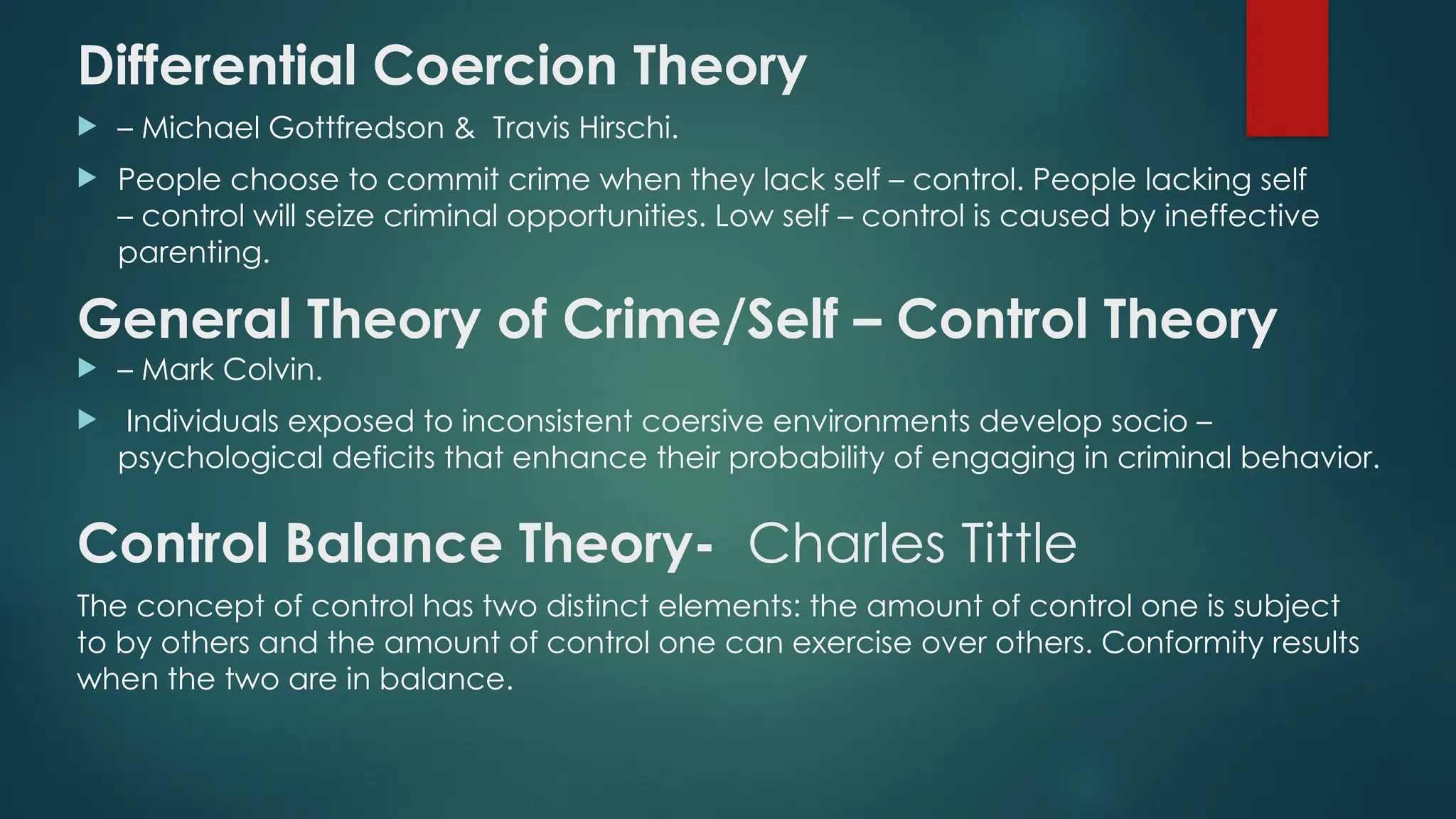 Differential Coercion Theory

– Michael Gottfredson & Travis Hirschi.

People choose to commit crime when they lack self – control. People lacking self – control will seize criminal opportunities. Low self – control is caused by ineffective parenting.

General Theory of Crime/Self – Control Theory

– Mark Colvin.

Individuals exposed to inconsistent coersive environments develop socio – psychological deficits that enhance their probability of engaging in criminal behavior.

Control Balance Theory- Charles Tittle

The concept of control has two distinct elements: the amount of control one is subject to by others and the amount of control one can exercise over others. Conformity results when the two are in balance.